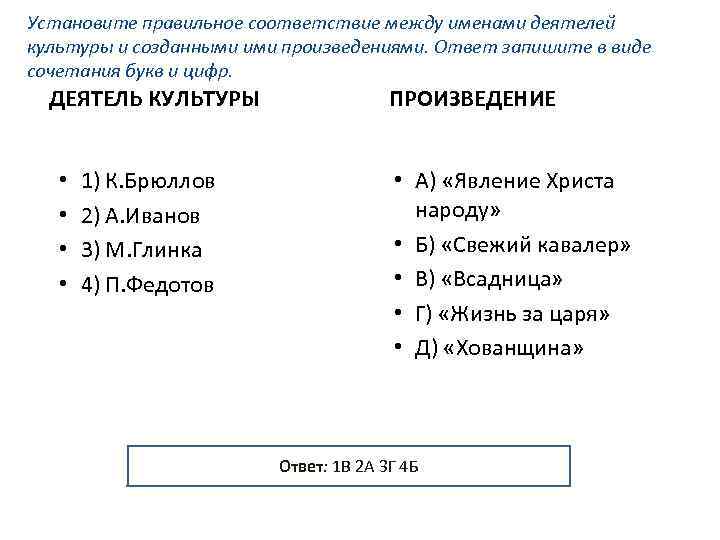 Установите правильное соответствие между именами деятелей культуры и созданными ими произведениями. Ответ запишите в виде сочетания букв и цифр.

ДЕЯТЕЛЬ КУЛЬТУРЫ

• 1) К.Брюллов
• 2) А.Иванов
• 3) М.Глинка
• 4) П.Федотов

ПРОИЗВЕДЕНИЕ

• А) «Явление Христа народу»
• Б) «Свежий кавалер»
• В) «Всадница»
• Г) «Жизнь за царя»
• Д) «Хованщина»

Ответ: 1В 2А 3Г 4Б